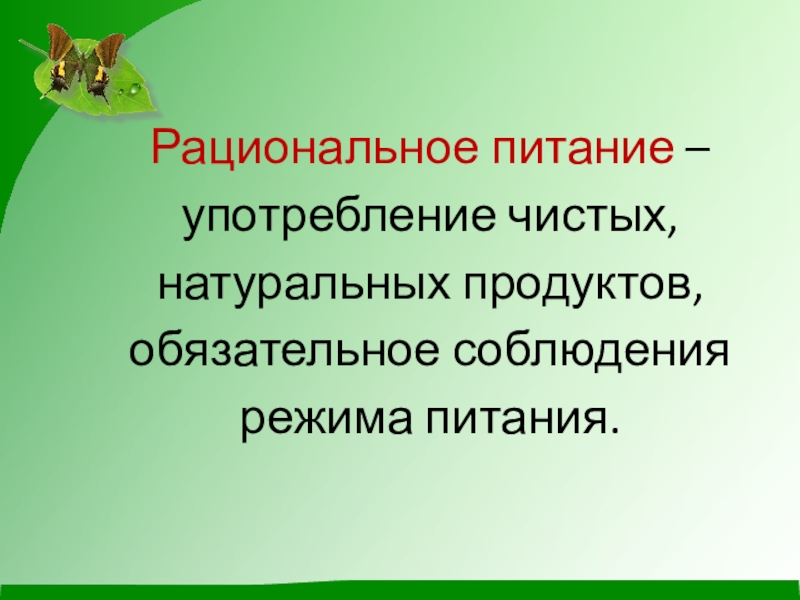 Рациональное питание – употребление чистых, натуральных продуктов, обязательное соблюдения режима питания.